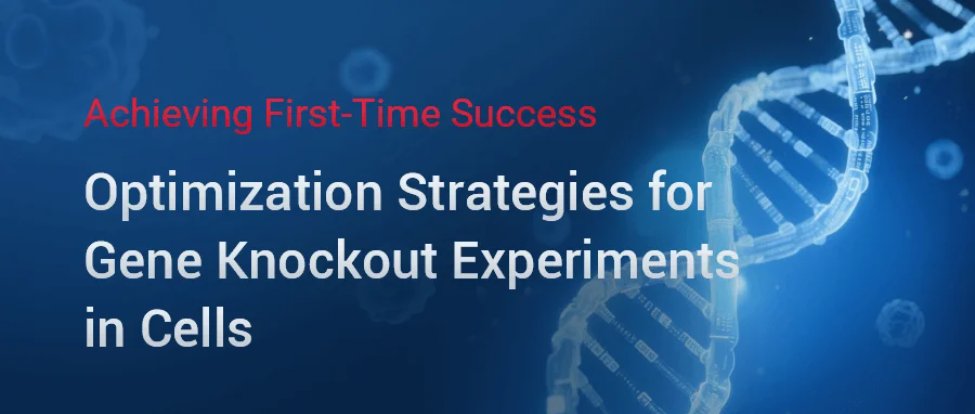 Achieving First-Time Success

Optimization Strategies for Gene Knockout Experiments in Cells